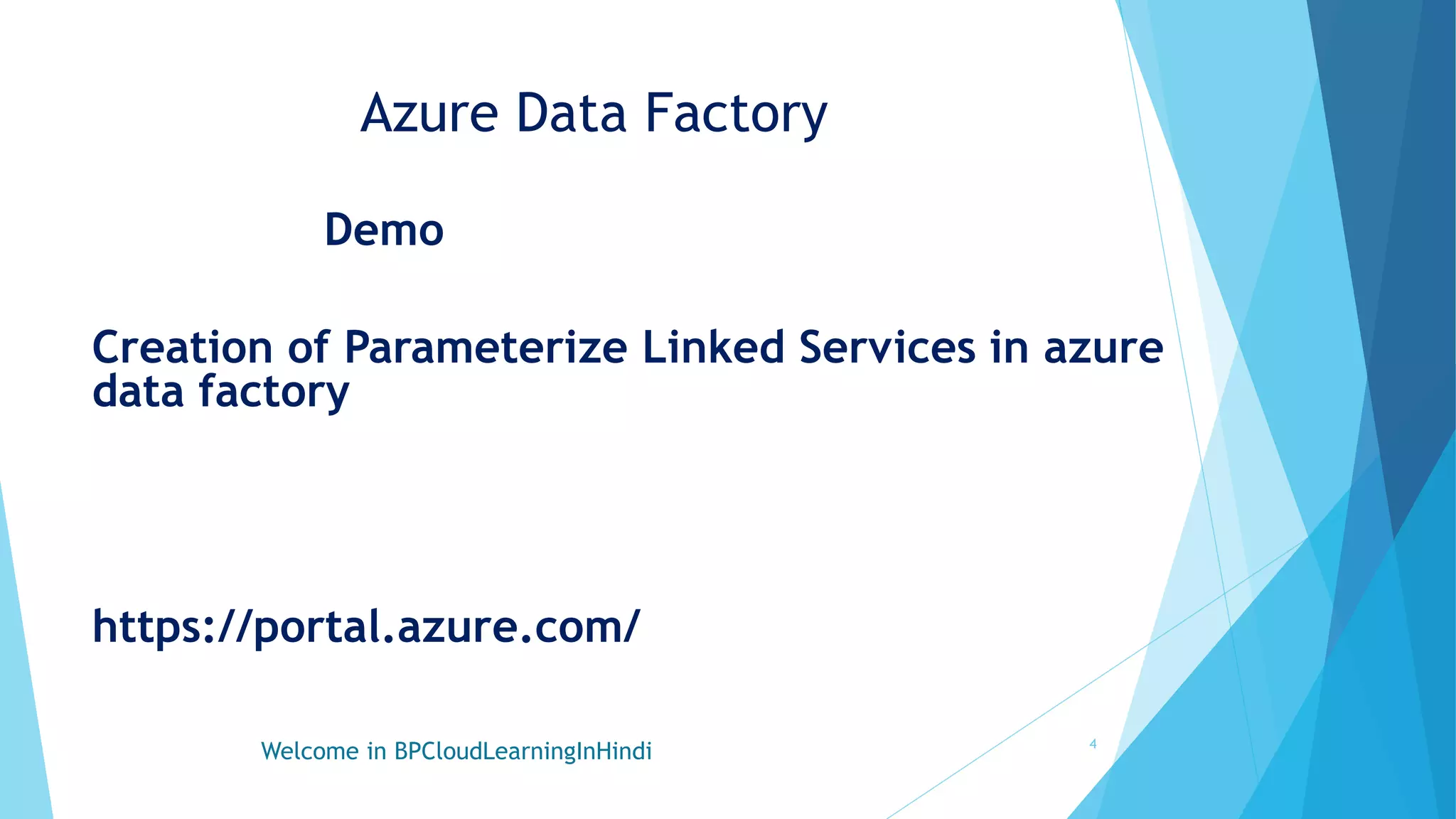 Azure Data Factory

Demo

Creation of Parameterize Linked Services in azure data factory

https://portal.azure.com/

Welcome in BPCloudLearningInHindi

4